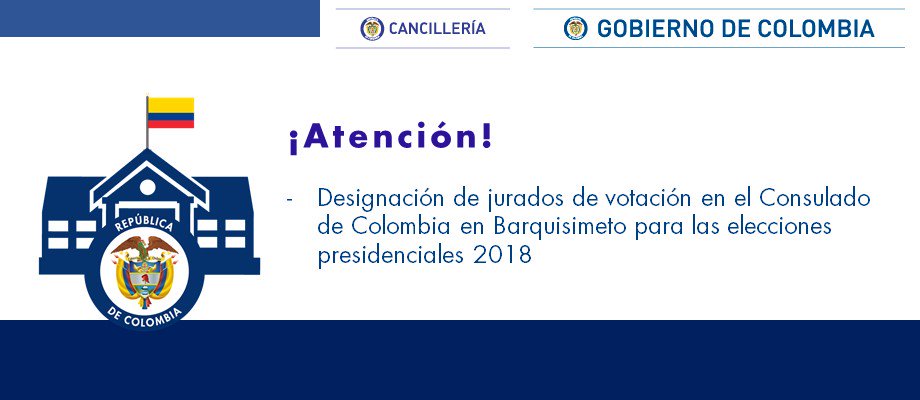 CANCILLERÍA

GOBIERNO DE COLOMBIA

REPÚBLICA DE COLOMBIA

¡Atención!

- Designación de jurados de votación en el Consulado de Colombia en Barquisimeto para las elecciones presidenciales 2018